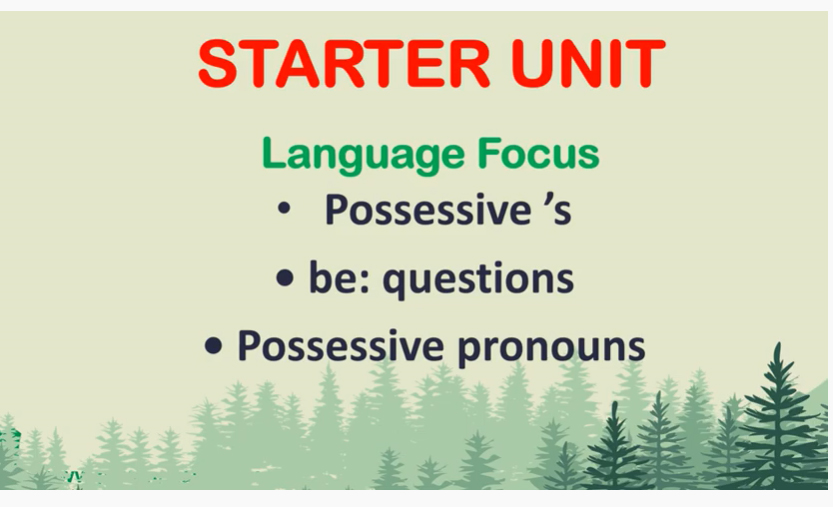 STARTER UNIT

Language Focus

• Possessive 's

• be: questions

• Possessive pronouns